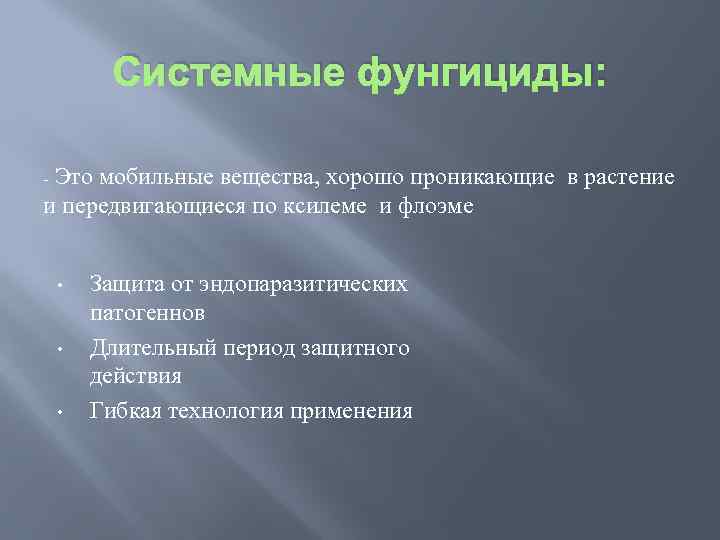 Системные фунгициды:

- Это мобильные вещества, хорошо проникающие в растение и передвигающиеся по ксилеме и флоэме

• Защита от эндопаразитических патогеннов
• Длительный период защитного действия
• Гибкая технология применения